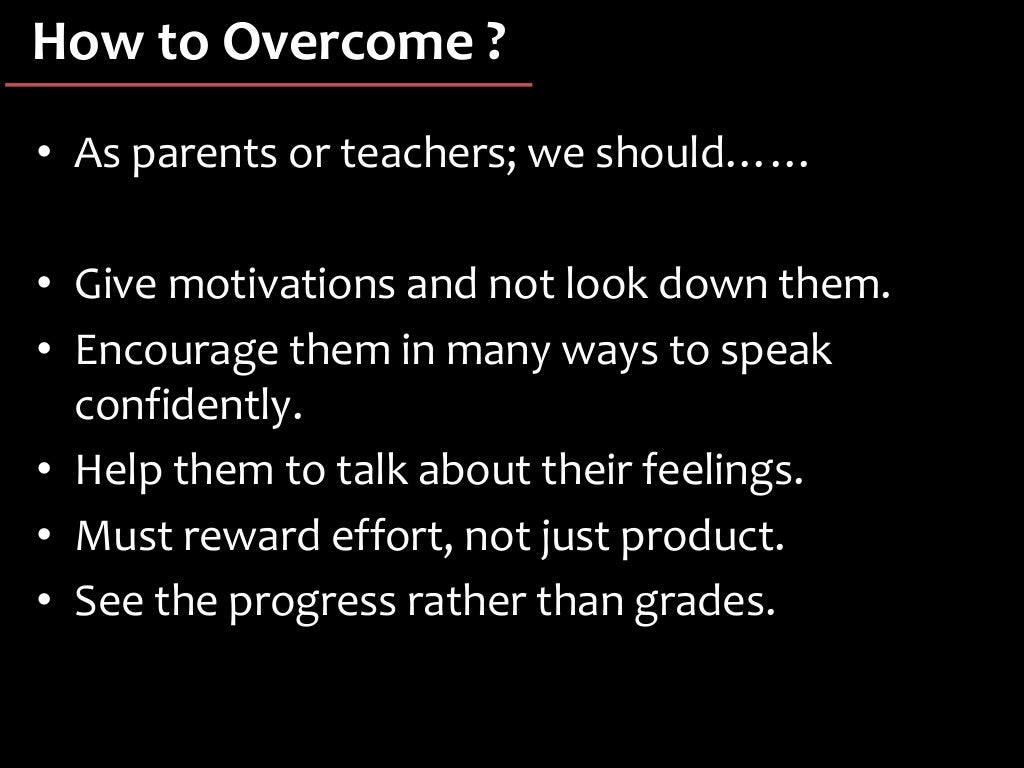 How to Overcome ?

• As parents or teachers; we should……

• Give motivations and not look down them.
• Encourage them in many ways to speak confidently.
• Help them to talk about their feelings.
• Must reward effort, not just product.
• See the progress rather than grades.